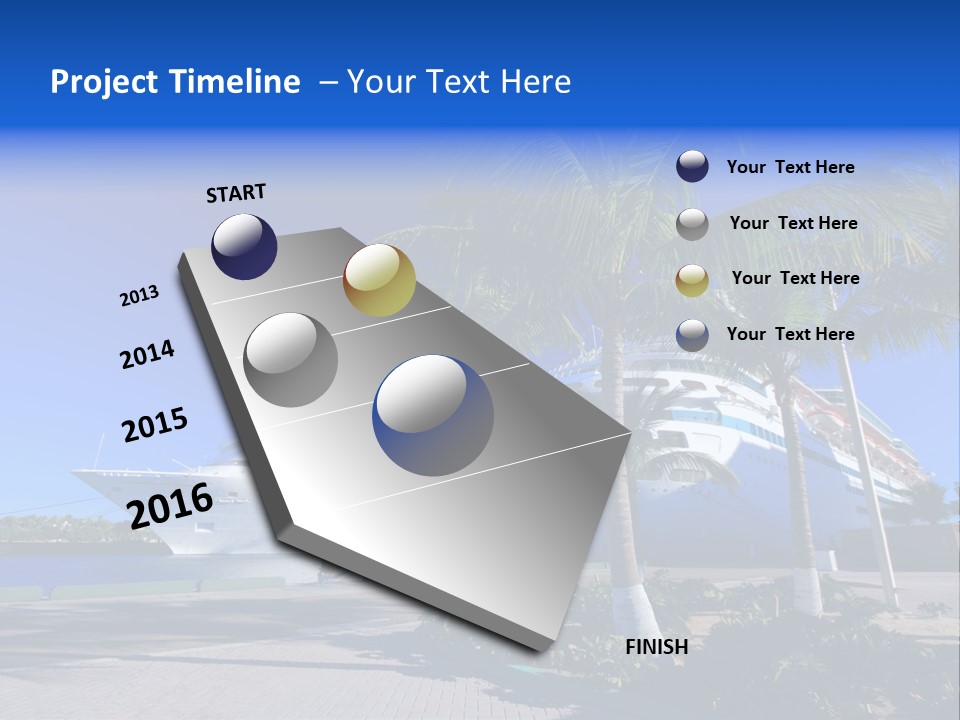 Project Timeline – Your Text Here

START

2013

2014

2015

2016

FINISH

Your Text Here

Your Text Here

Your Text Here

Your Text Here